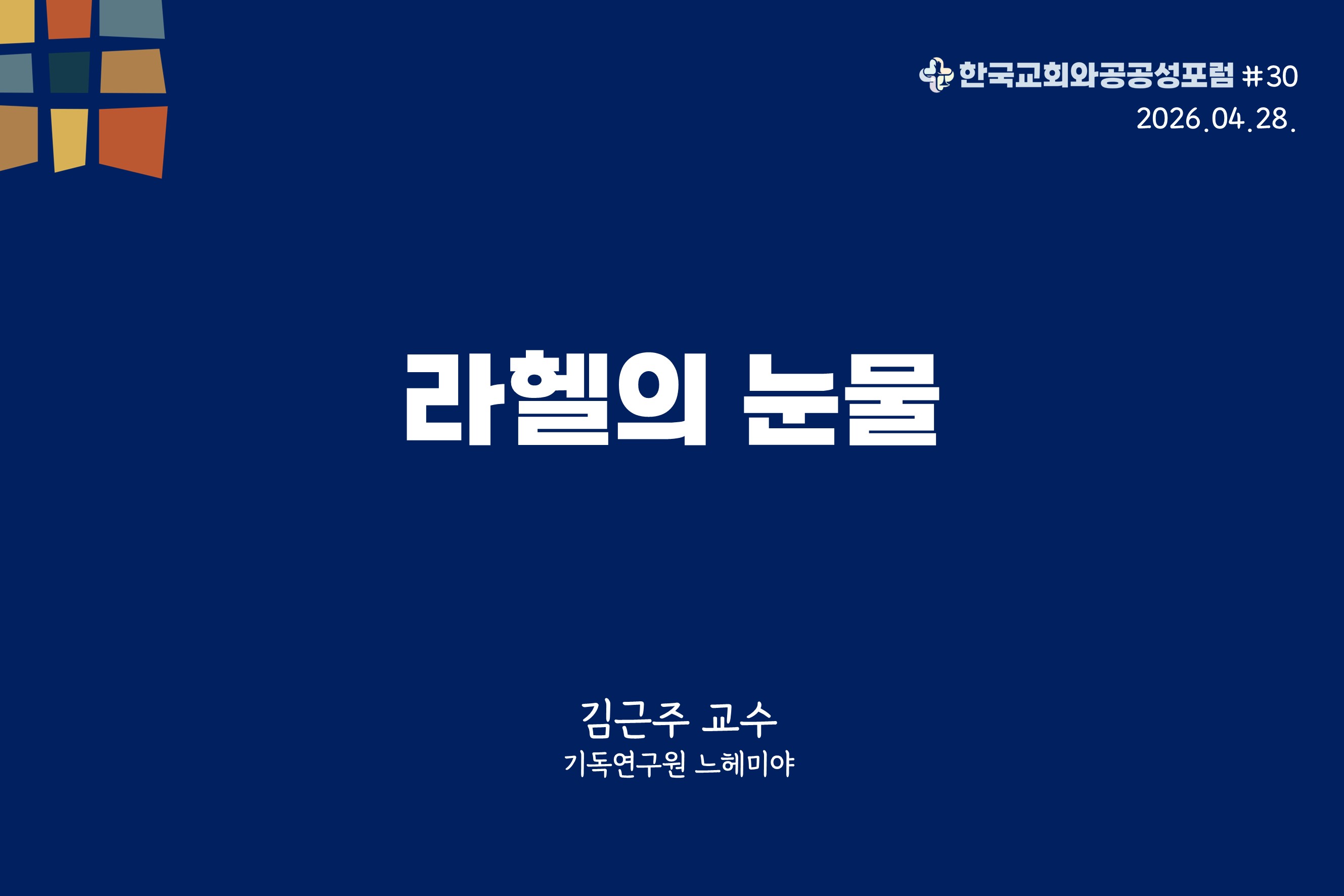 한국교회와공공성포럼 #30
2026.04.28.

라헬의 눈물

김근주 교수
기독연구원 느헤미야